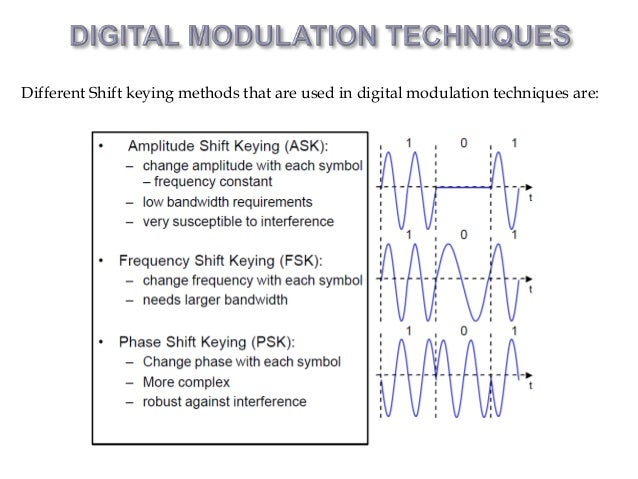 DIGITAL MODULATION TECHNIQUES

Different Shift keying methods that are used in digital modulation techniques are:

• Amplitude Shift Keying (ASK):
– change amplitude with each symbol – frequency constant
– low bandwidth requirements
– very susceptible to interference

• Frequency Shift Keying (FSK):
– change frequency with each symbol
– needs larger bandwidth

• Phase Shift Keying (PSK):
– Change phase with each symbol
– More complex
– robust against interference

1 0 1
t
1 0 1
t
1 0 1
t